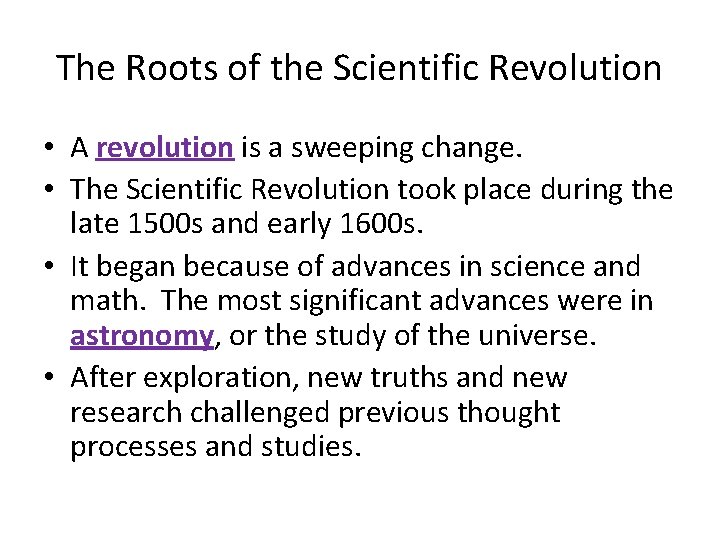 The Roots of the Scientific Revolution

• A revolution is a sweeping change.
• The Scientific Revolution took place during the late 1500s and early 1600s.
• It began because of advances in science and math. The most significant advances were in astronomy, or the study of the universe.
• After exploration, new truths and new research challenged previous thought processes and studies.